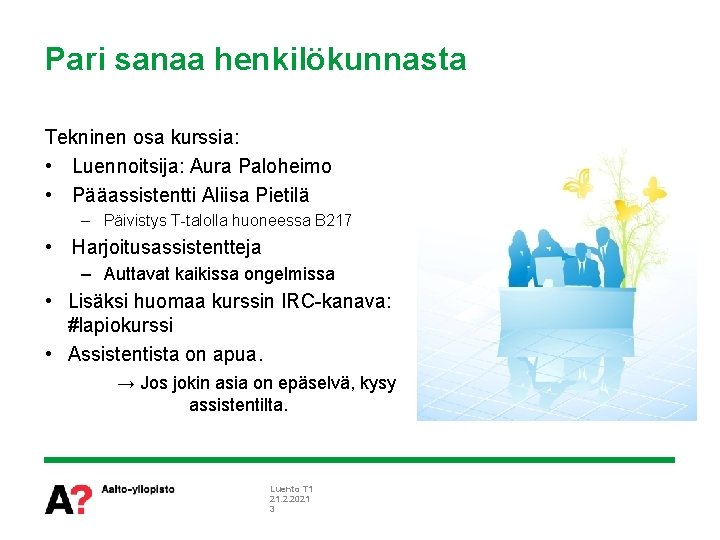 Pari sanaa henkilökunnasta

Tekninen osa kurssia:
• Luennoitsija: Aura Paloheimo
• Pääassistentti Aliisa Pietilä
– Päivistys T-talolla huoneessa B217
• Harjoitusassistentteja
– Auttavat kaikissa ongelmissa
• Lisäksi huomaa kurssin IRC-kanava: #lapiokurssi
• Assistentista on apua.
→ Jos jokin asia on epäselvä, kysy assistentilta.

A? Aalto-yliopisto

Luento T1
21.2.2021
3